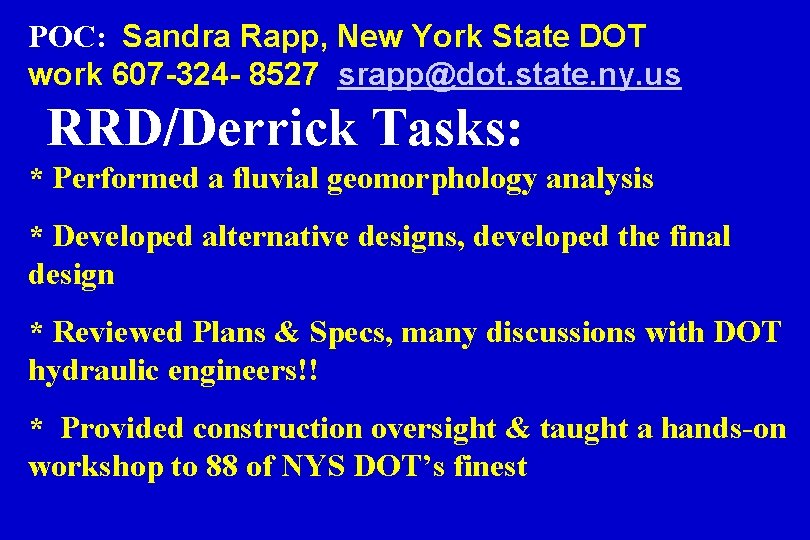 POC: Sandra Rapp, New York State DOT
work 607-324- 8527 srapp@dot.state.ny.us

RRD/Derrick Tasks:

* Performed a fluvial geomorphology analysis

* Developed alternative designs, developed the final design

* Reviewed Plans & Specs, many discussions with DOT hydraulic engineers!!

* Provided construction oversight & taught a hands-on workshop to 88 of NYS DOT's finest